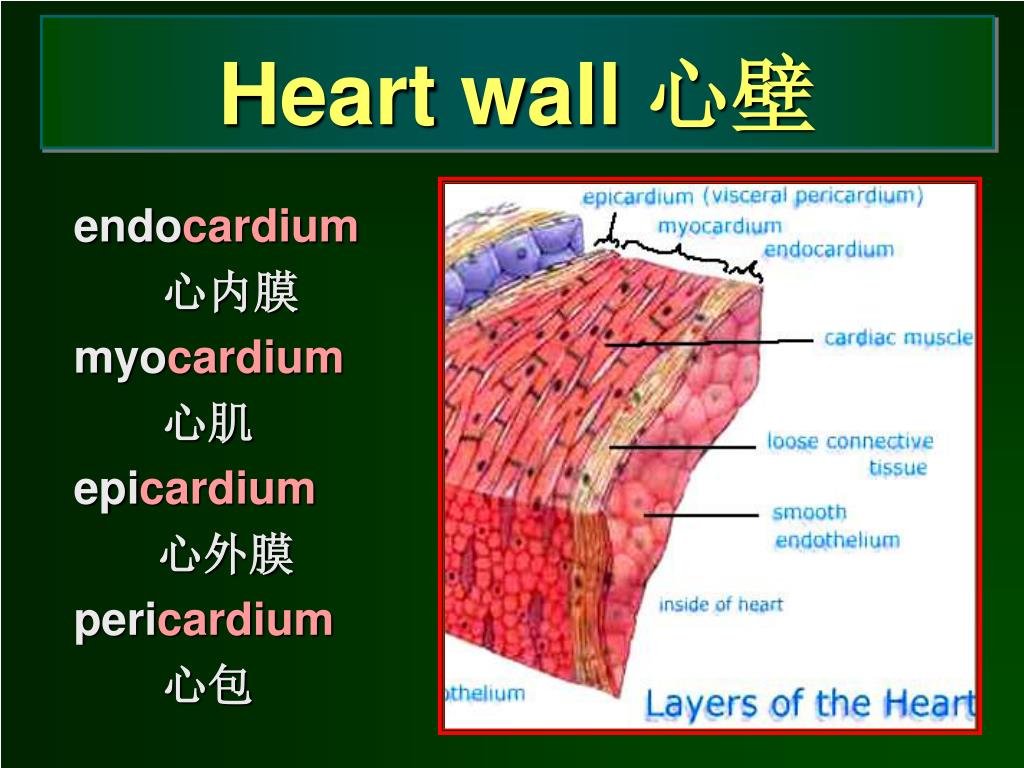 Heart wall 心壁

endocardium
心内膜
myocardium
心肌
epicardium
心外膜
pericardium
心包

epicardium (visceral pericardium)
myocardium
endocardium
cardiac muscle
loose connective tissue
smooth endothelium
inside of heart
othelium
Layers of the Heart